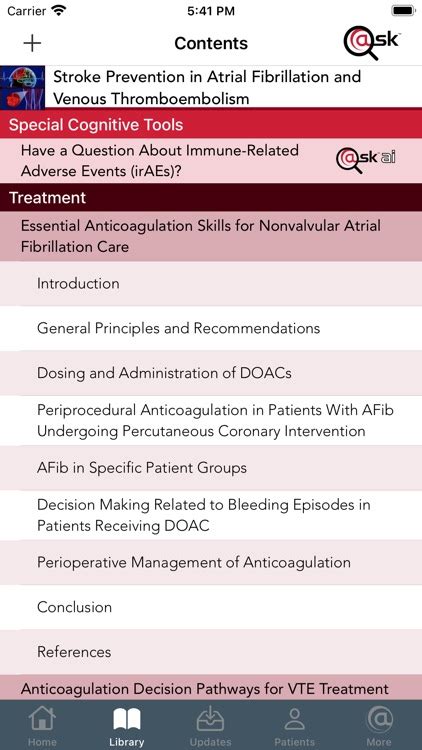 Carrier 5:41 PM

+ Contents @sk

Stroke Prevention in Atrial Fibrillation and Venous Thromboembolism

Special Cognitive Tools

Have a Question About Immune-Related Adverse Events (irAEs)? @sk ai

Treatment

Essential Anticoagulation Skills for Nonvalvular Atrial Fibrillation Care

Introduction

General Principles and Recommendations

Dosing and Administration of DOACs

Periprocedural Anticoagulation in Patients With AFib Undergoing Percutaneous Coronary Intervention

AFib in Specific Patient Groups

Decision Making Related to Bleeding Episodes in Patients Receiving DOAC

Perioperative Management of Anticoagulation

Conclusion

References

Anticoagulation Decision Pathways for VTE Treatment

Home Library Updates Patients More